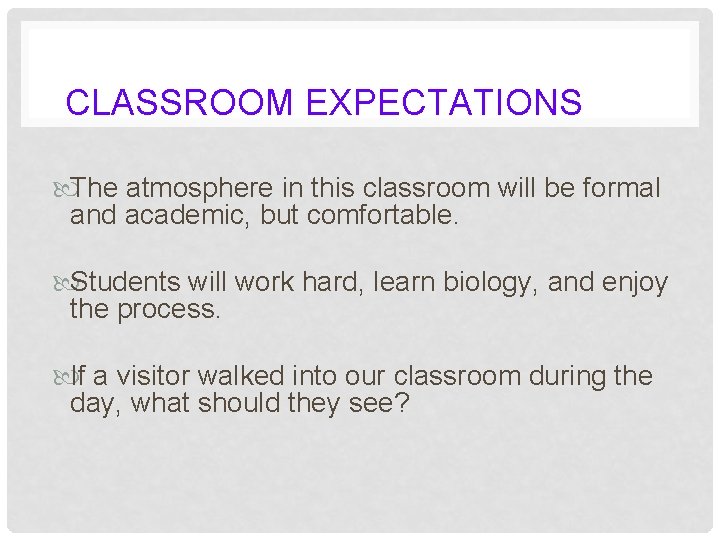 CLASSROOM EXPECTATIONS

The atmosphere in this classroom will be formal and academic, but comfortable.

Students will work hard, learn biology, and enjoy the process.

If a visitor walked into our classroom during the day, what should they see?